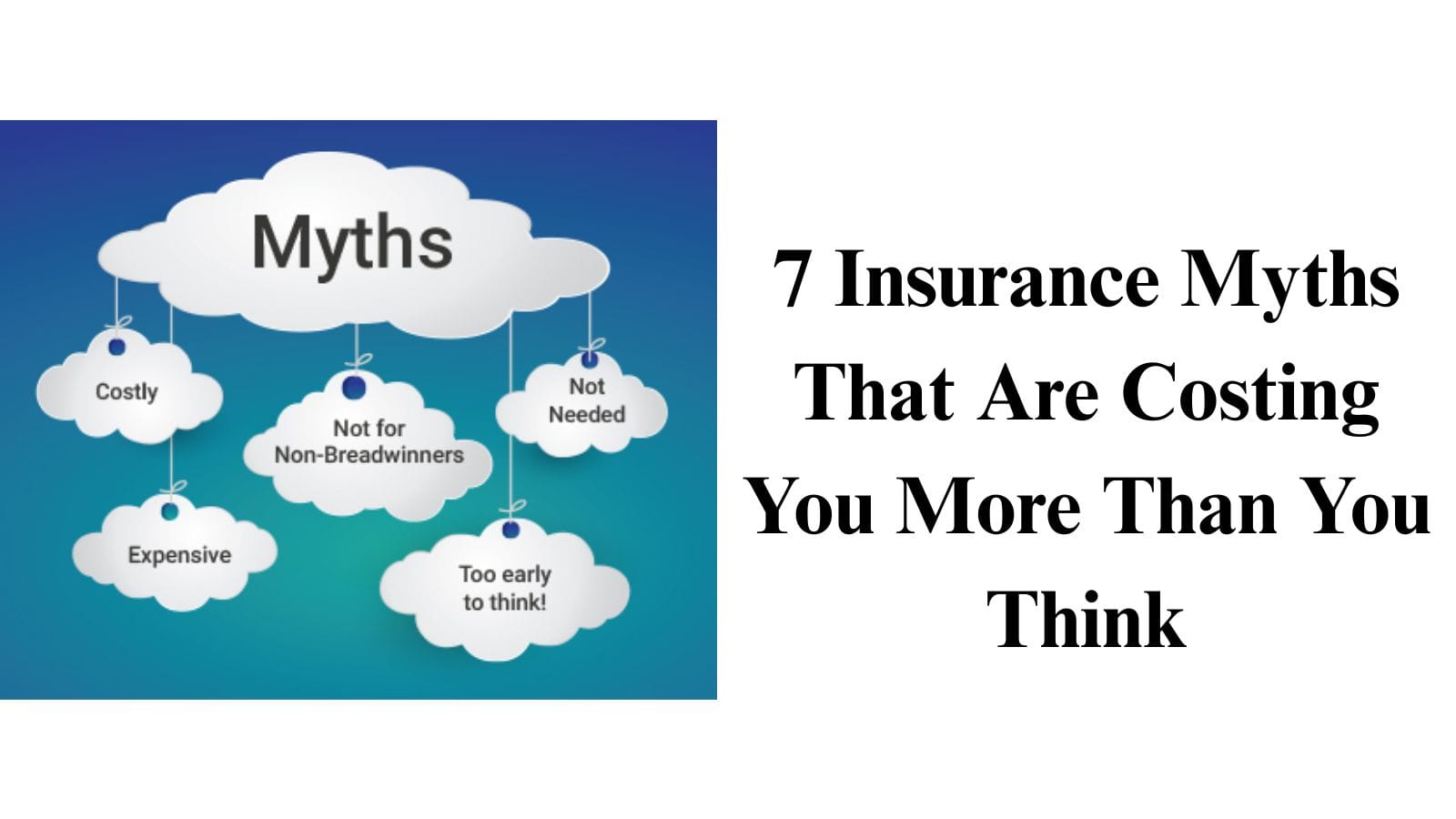 Myths

Costly

Not for Non-Breadwinners

Not Needed

Expensive

Too early to think!

7 Insurance Myths That Are Costing You More Than You Think